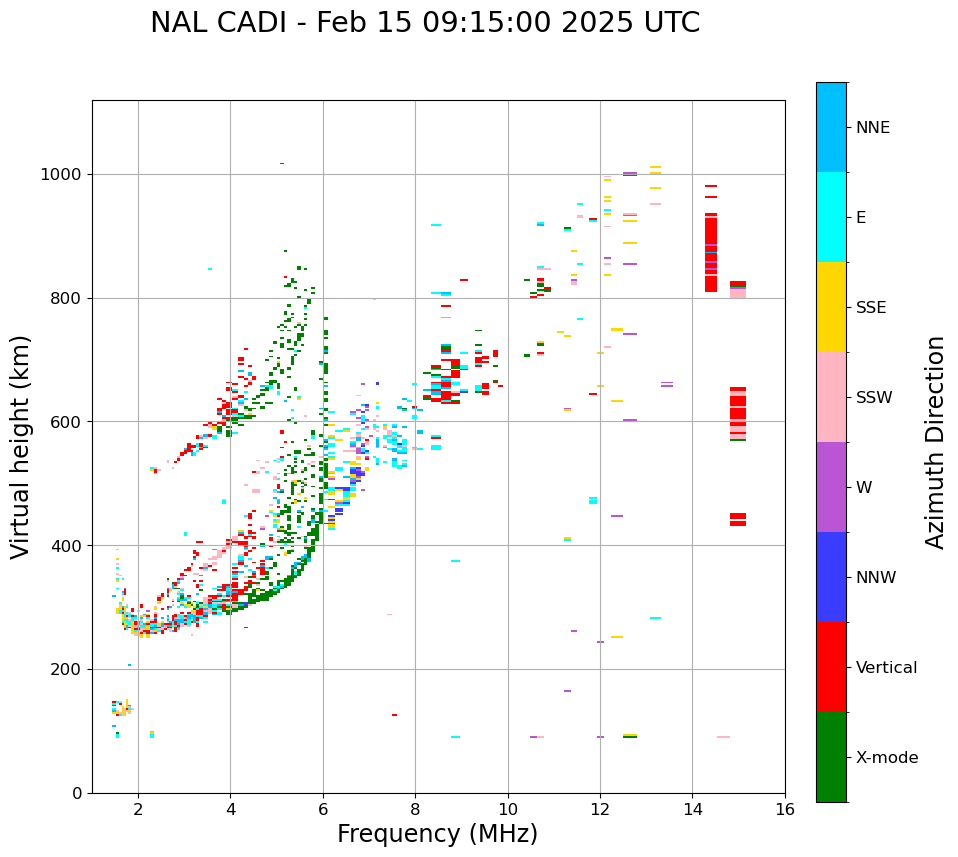 NAL CADI - Feb 15 09:15:00 2025 UTC

Virtual height (km)

1000
800
600
400
200
0

2
4
6
8
10
12
14
16

Frequency (MHz)

NNE
E
SSE
SSW
W
NNW
Vertical
X-mode

Azimuth Direction